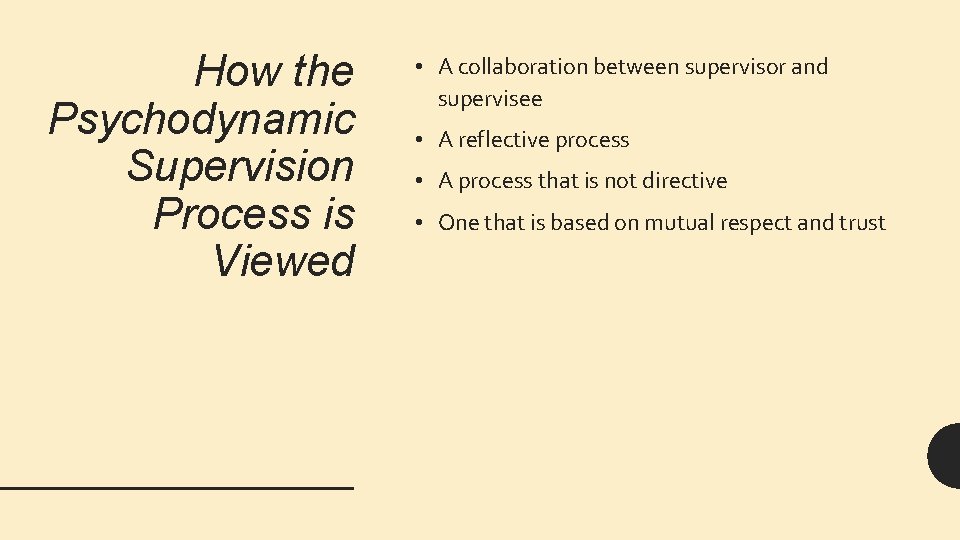 How the Psychodynamic Supervision Process is Viewed

• A collaboration between supervisor and supervisee
• A reflective process
• A process that is not directive
• One that is based on mutual respect and trust